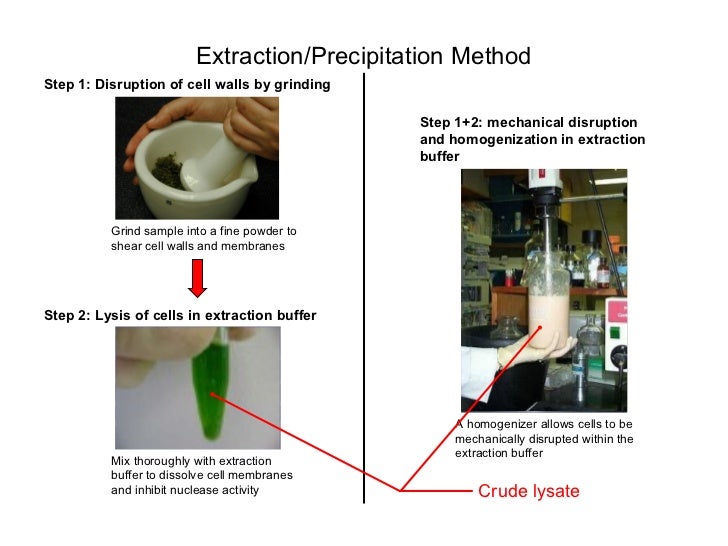 Extraction/Precipitation Method

Step 1: Disruption of cell walls by grinding

Grind sample into a fine powder to shear cell walls and membranes

Step 2: Lysis of cells in extraction buffer

Mix thoroughly with extraction buffer to dissolve cell membranes and inhibit nuclease activity

Step 1+2: mechanical disruption and homogenization in extraction buffer

A homogenizer allows cells to be mechanically disrupted within the extraction buffer

Crude lysate